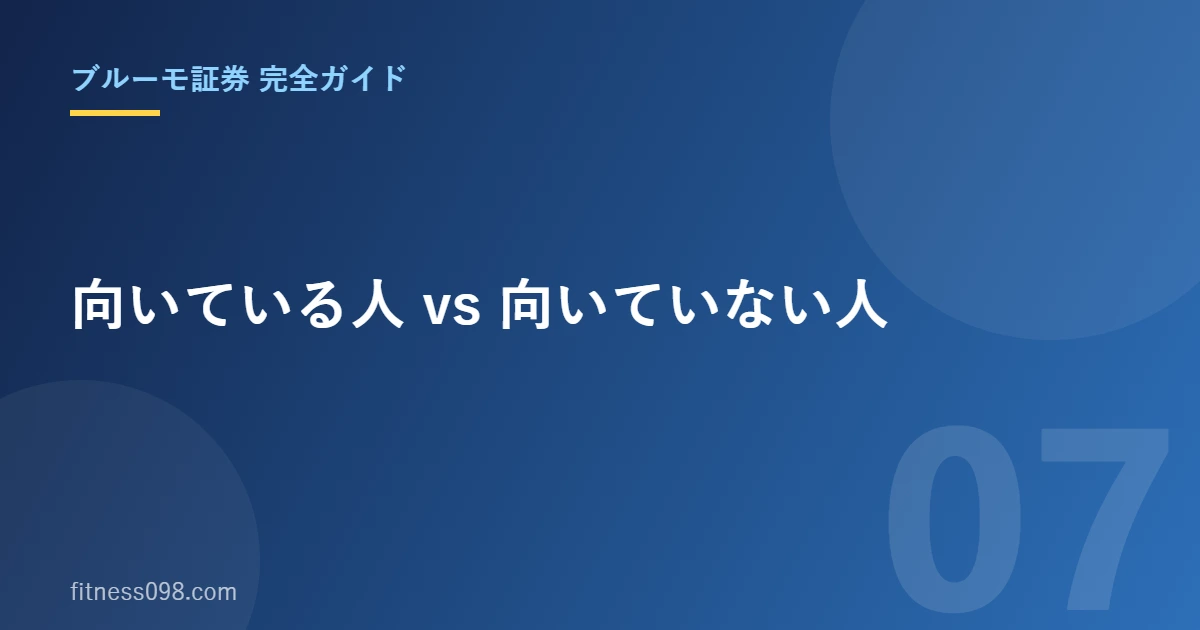 ブルーモ証券 完全ガイド

向いている人 vs 向いていない人

07

fitness098.com